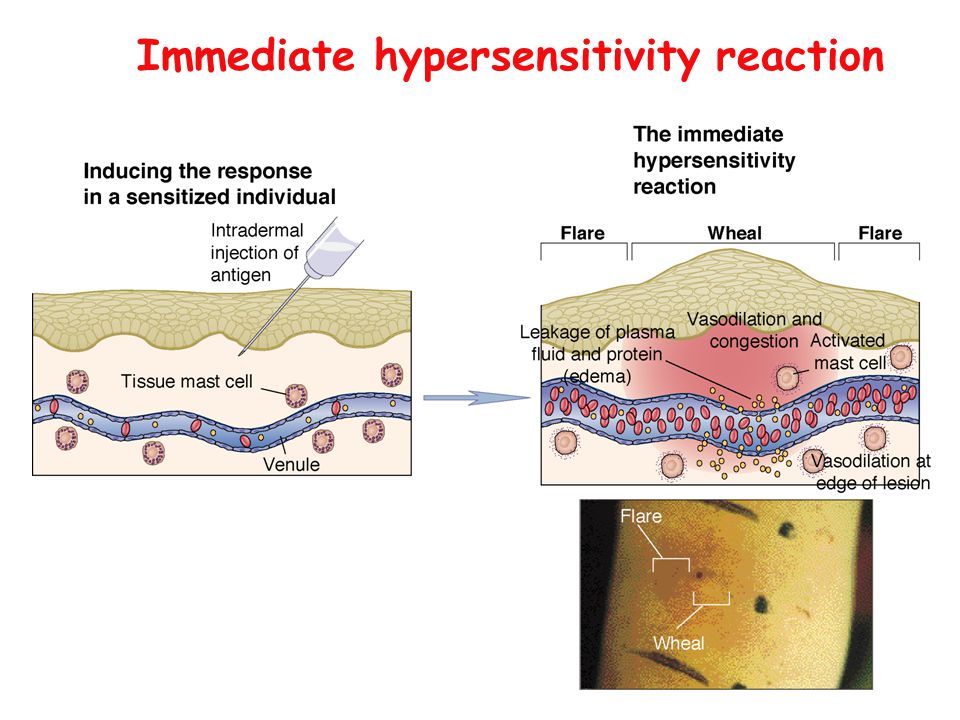 Immediate hypersensitivity reaction

Inducing the response in a sensitized individual

Intradermal injection of antigen

Tissue mast cell

Venule

The immediate hypersensitivity reaction

Flare

Wheal

Flare

Leakage of plasma fluid and protein (edema)

Vasodilation and congestion

Activated mast cell

Vasodilation at edge of lesion

Flare

Wheal